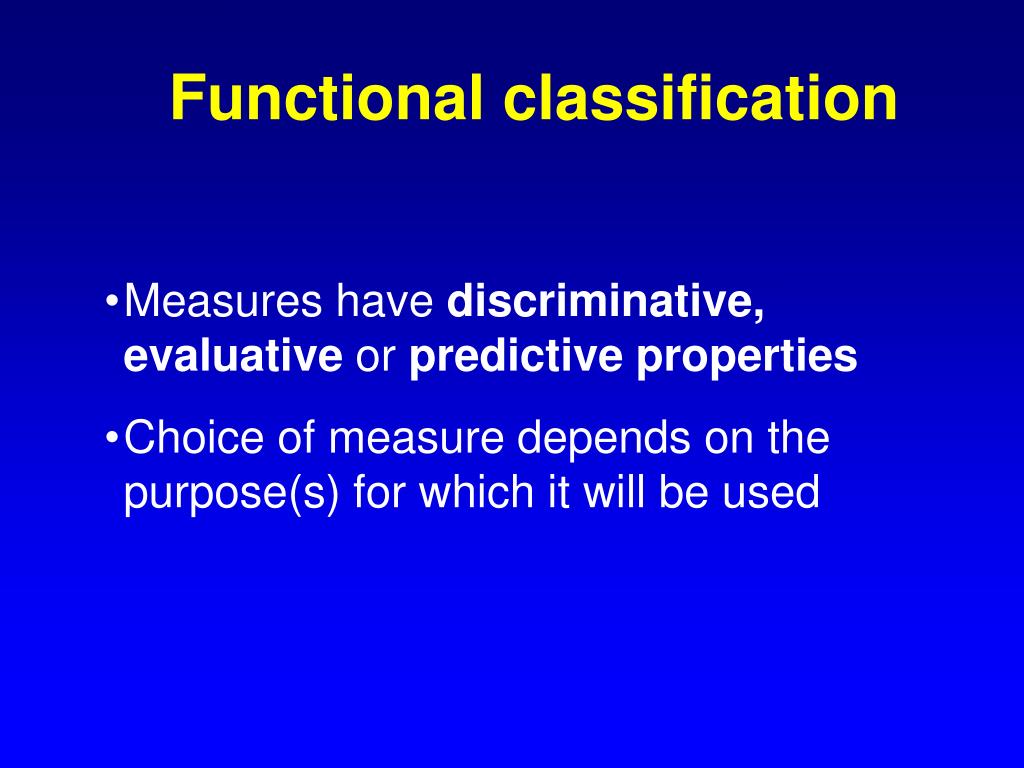 Functional classification

•Measures have discriminative, evaluative or predictive properties

•Choice of measure depends on the purpose(s) for which it will be used